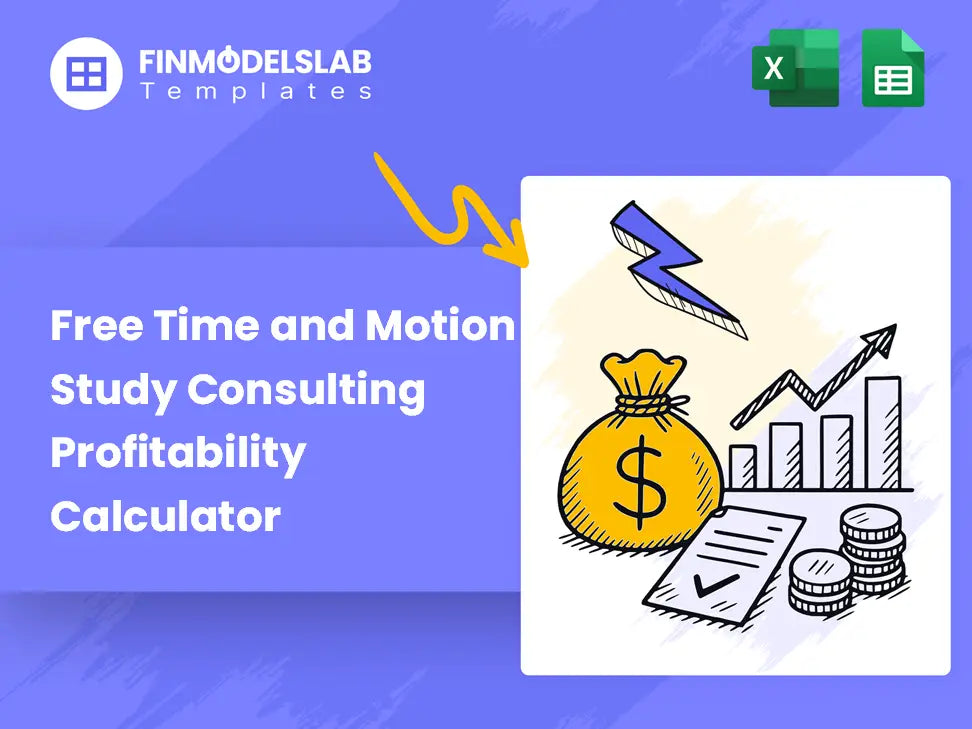 FINMODELSLAB
Templates

X

Free Time and Motion Study Consulting Profitability Calculator

$